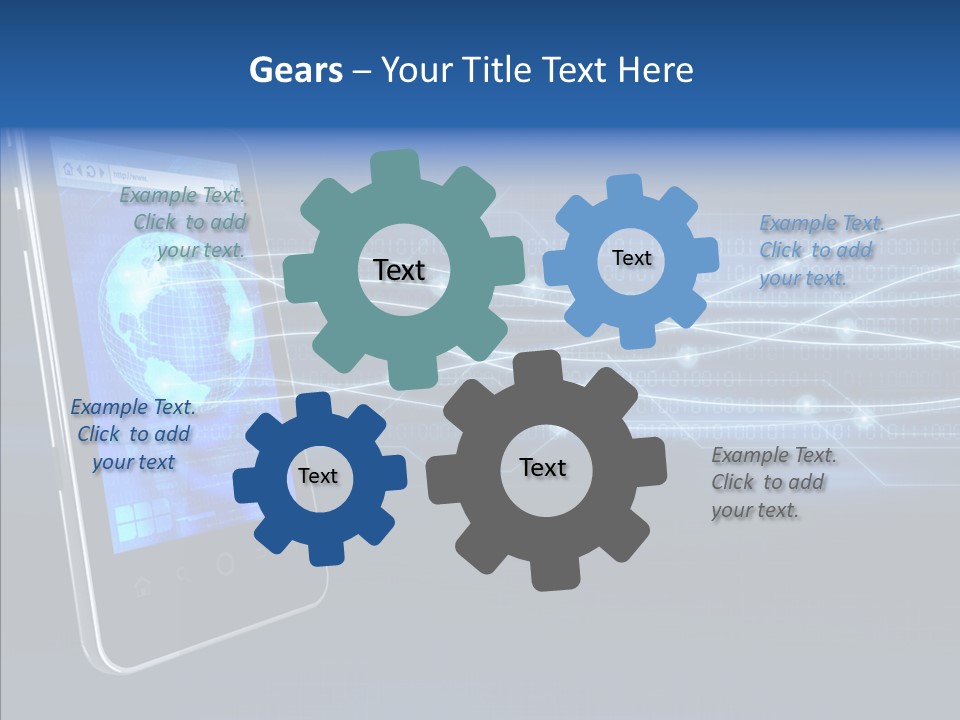 Gears – Your Title Text Here

Example Text. Click to add your text.

Text

Text

Example Text. Click to add your text.

Example Text. Click to add your text

Text

Text

Example Text. Click to add your text.